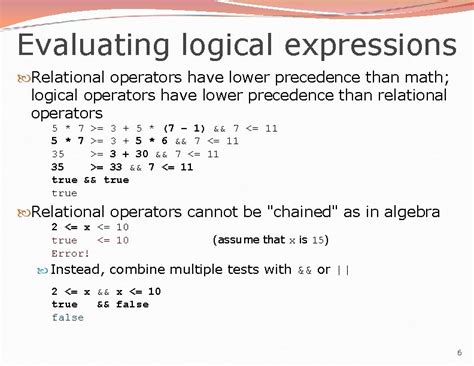 Evaluating logical expressions

Relational operators have lower precedence than math; logical operators have lower precedence than relational operators

5 * 7 >= 3 + 5 * (7 - 1) && 7 <= 11
5 * 7 >= 3 + 5 * 6 && 7 <= 11
35 >= 3 + 30 && 7 <= 11
35 >= 33 && 7 <= 11
true && true
true

Relational operators cannot be "chained" as in algebra

2 <= x <= 10
true <= 10 (assume that x is 15)
Error!

Instead, combine multiple tests with && or ||

2 <= x && x <= 10
true && false
false

6